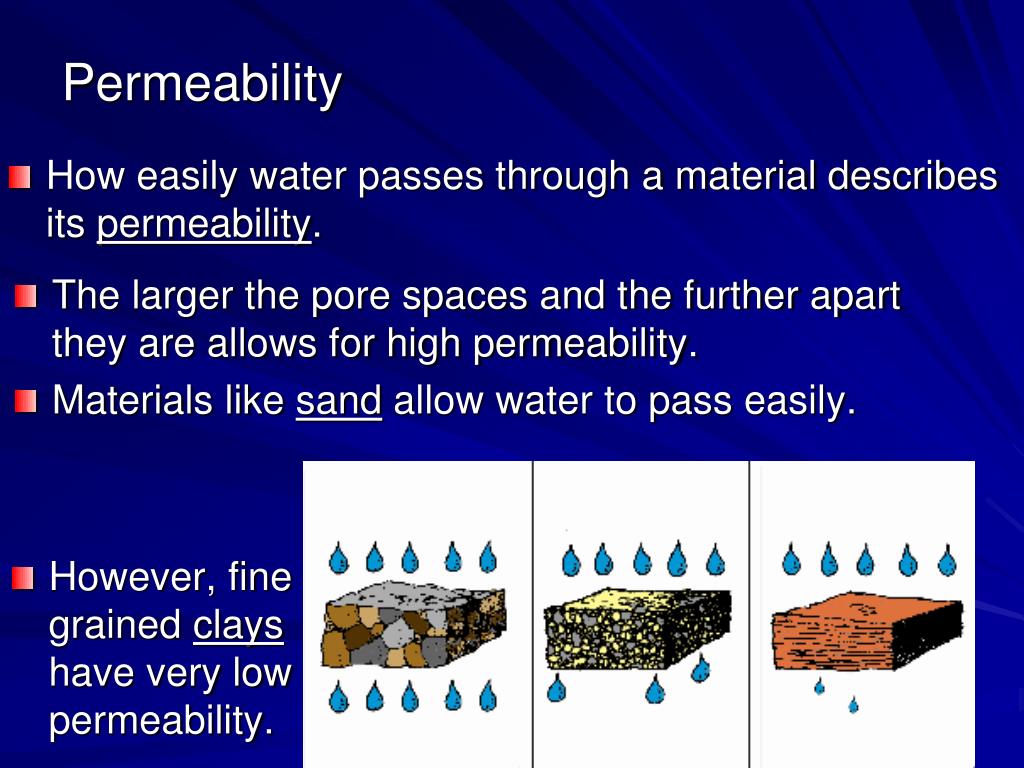 Permeability

How easily water passes through a material describes its permeability.

The larger the pore spaces and the further apart they are allows for high permeability.

Materials like sand allow water to pass easily.

However, fine grained clays have very low permeability.